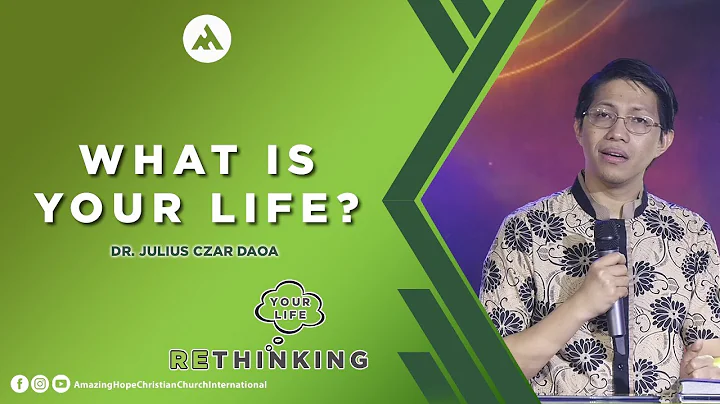 WHAT IS YOUR LIFE?

DR. JULIUS CZAR DAOA

YOUR LIFE

RETHINKING

AmazingHopeChristianChurchInternational